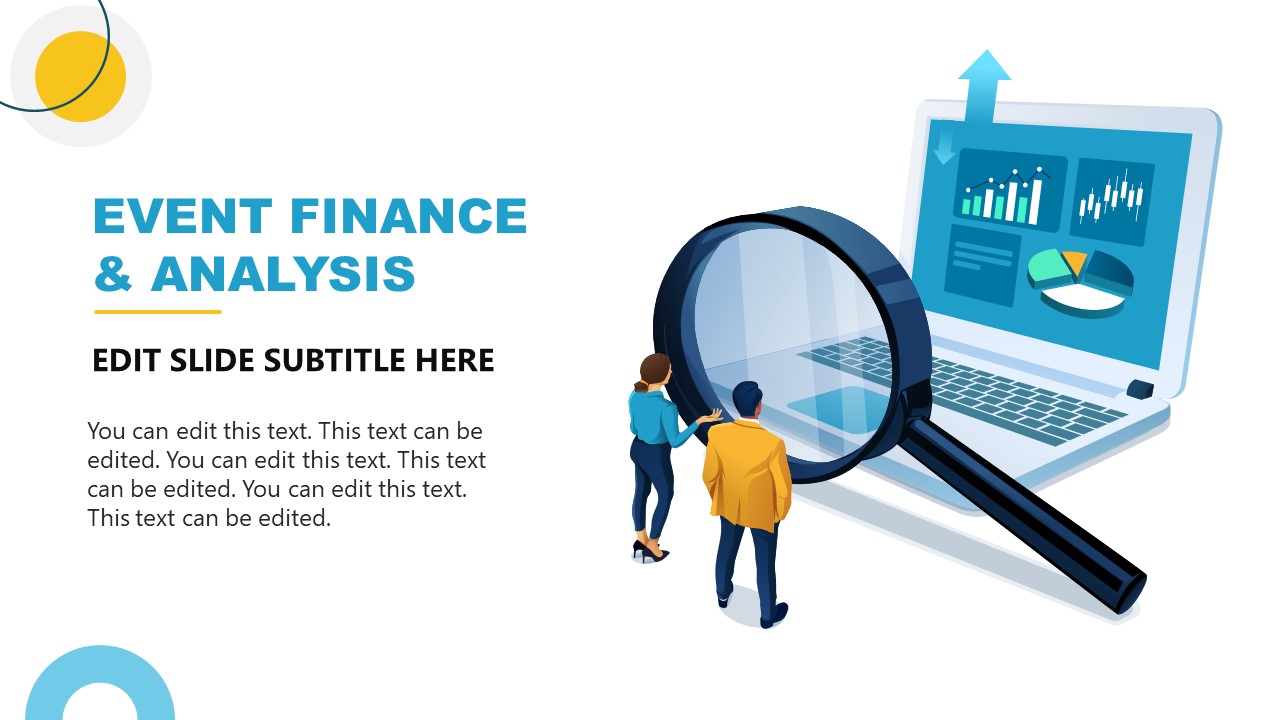 EVENT FINANCE & ANALYSIS

EDIT SLIDE SUBTITLE HERE

You can edit this text. This text can be edited. You can edit this text. This text can be edited. You can edit this text. This text can be edited.